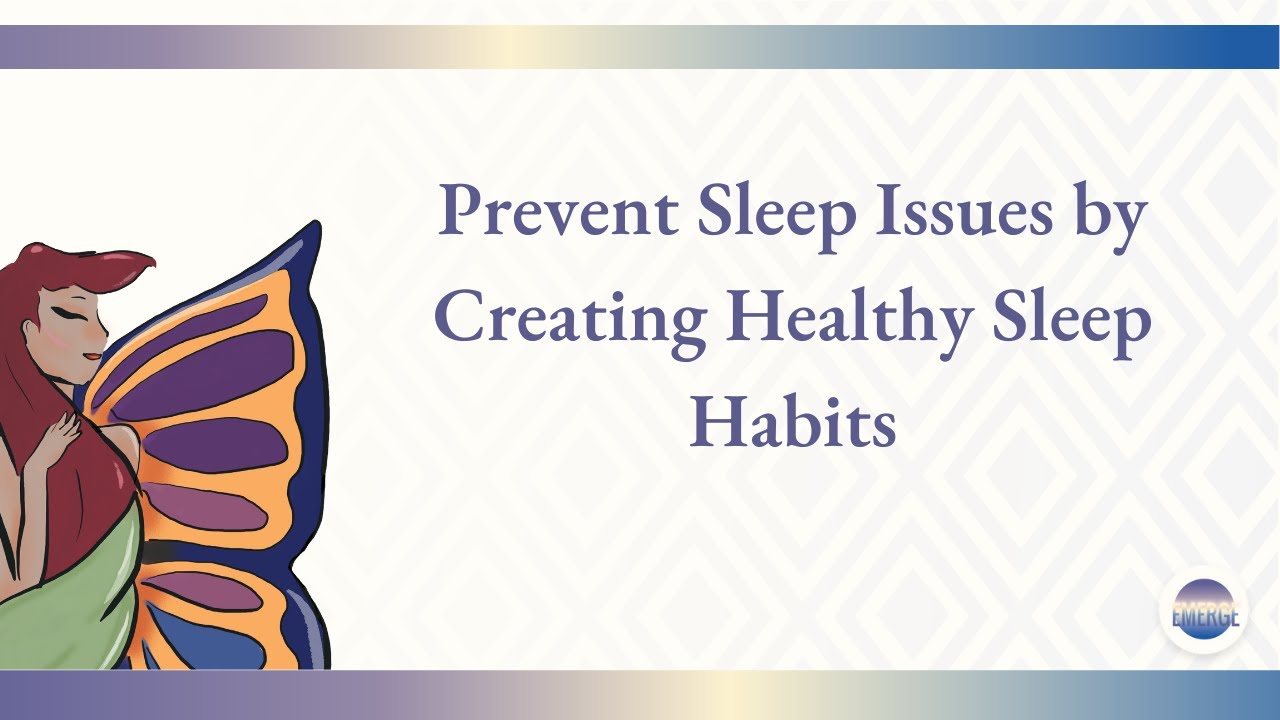 Prevent Sleep Issues by Creating Healthy Sleep Habits

EMERGE